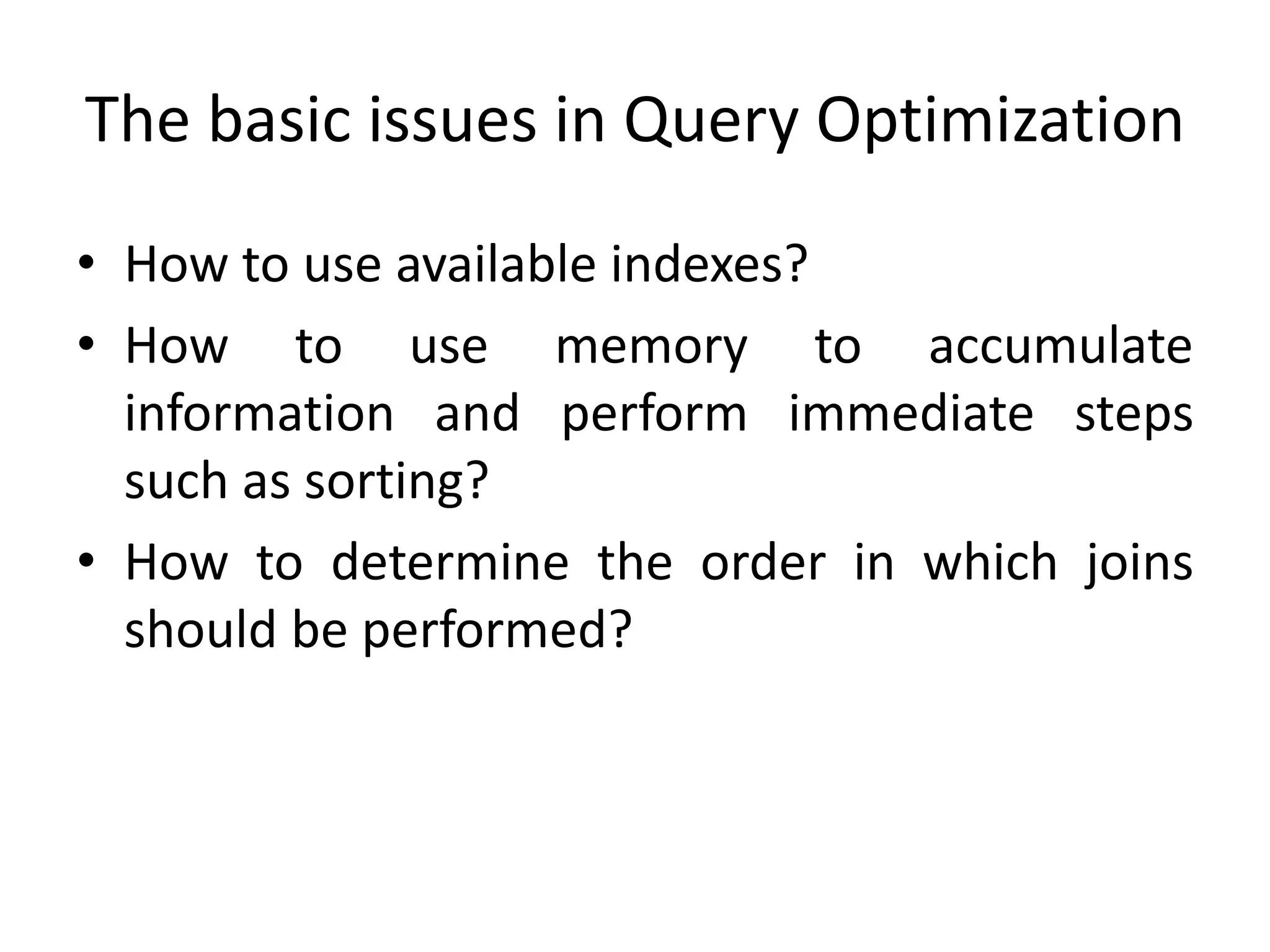 The basic issues in Query Optimization

• How to use available indexes?
• How to use memory to accumulate information and perform immediate steps such as sorting?
• How to determine the order in which joins should be performed?